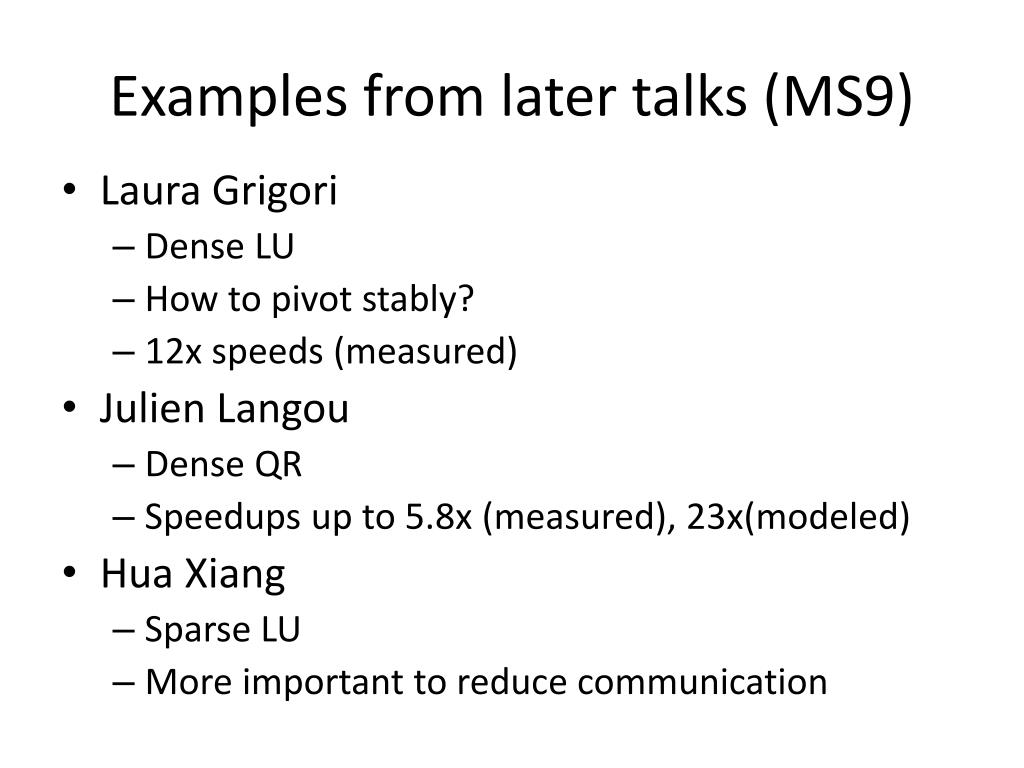 Examples from later talks (MS9)

• Laura Grigori
– Dense LU
– How to pivot stably?
– 12x speeds (measured)
• Julien Langou
– Dense QR
– Speedups up to 5.8x (measured), 23x(modeled)
• Hua Xiang
– Sparse LU
– More important to reduce communication